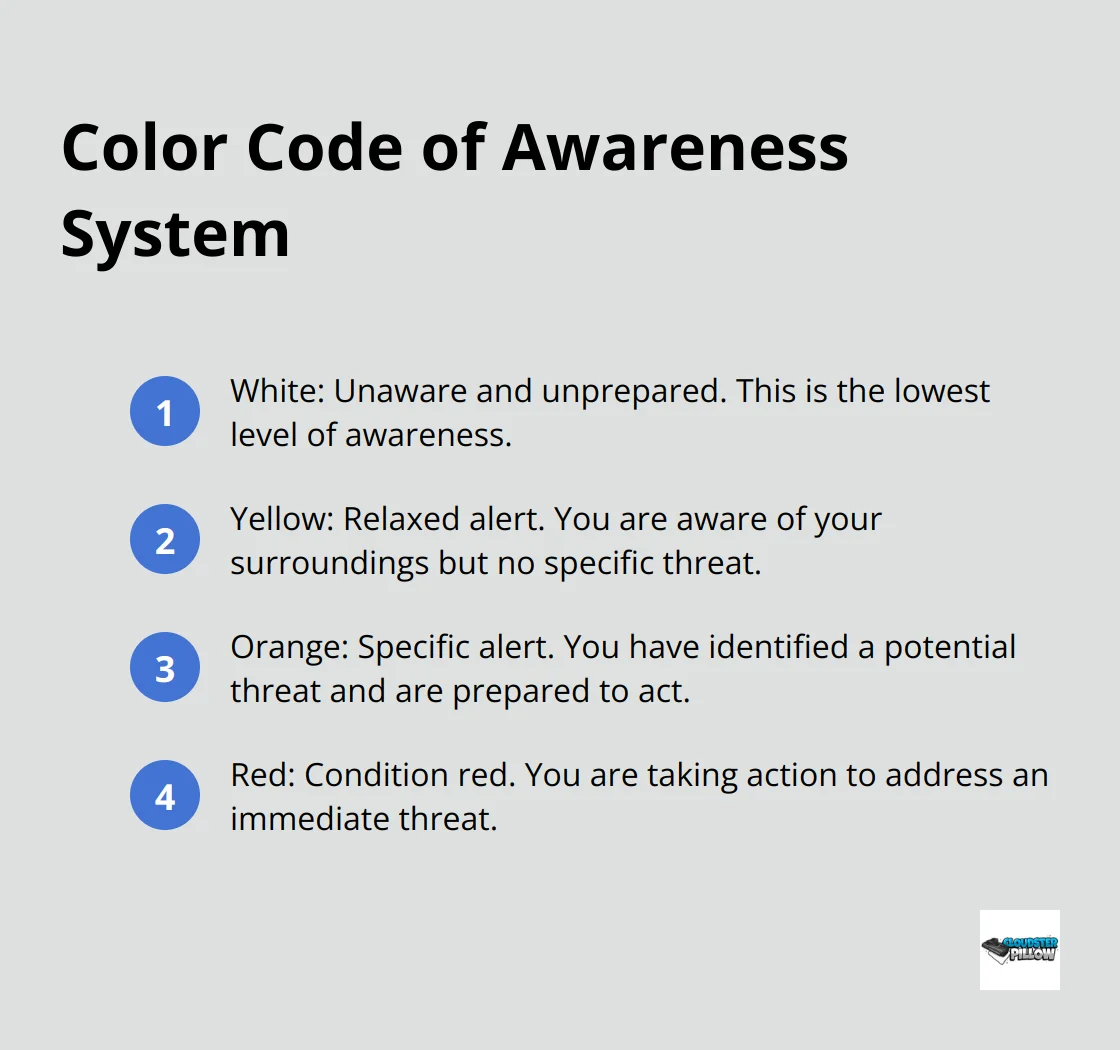 Color Code of Awareness System

1 White: Unaware and unprepared. This is the lowest level of awareness.

2 Yellow: Relaxed alert. You are aware of your surroundings but no specific threat.

3 Orange: Specific alert. You have identified a potential threat and are prepared to act.

4 Red: Condition red. You are taking action to address an immediate threat.

CLOUDSTER PILLOW